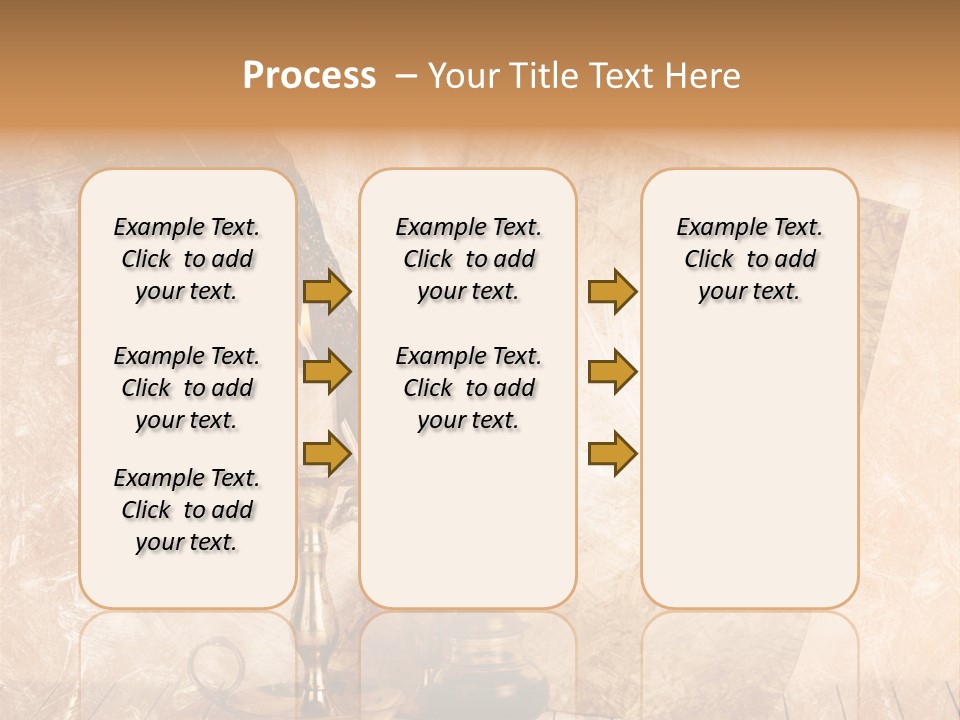 Process – Your Title Text Here

Example Text. Click to add your text.

Example Text. Click to add your text.

Example Text. Click to add your text.

Example Text. Click to add your text.

Example Text. Click to add your text.

Example Text. Click to add your text.